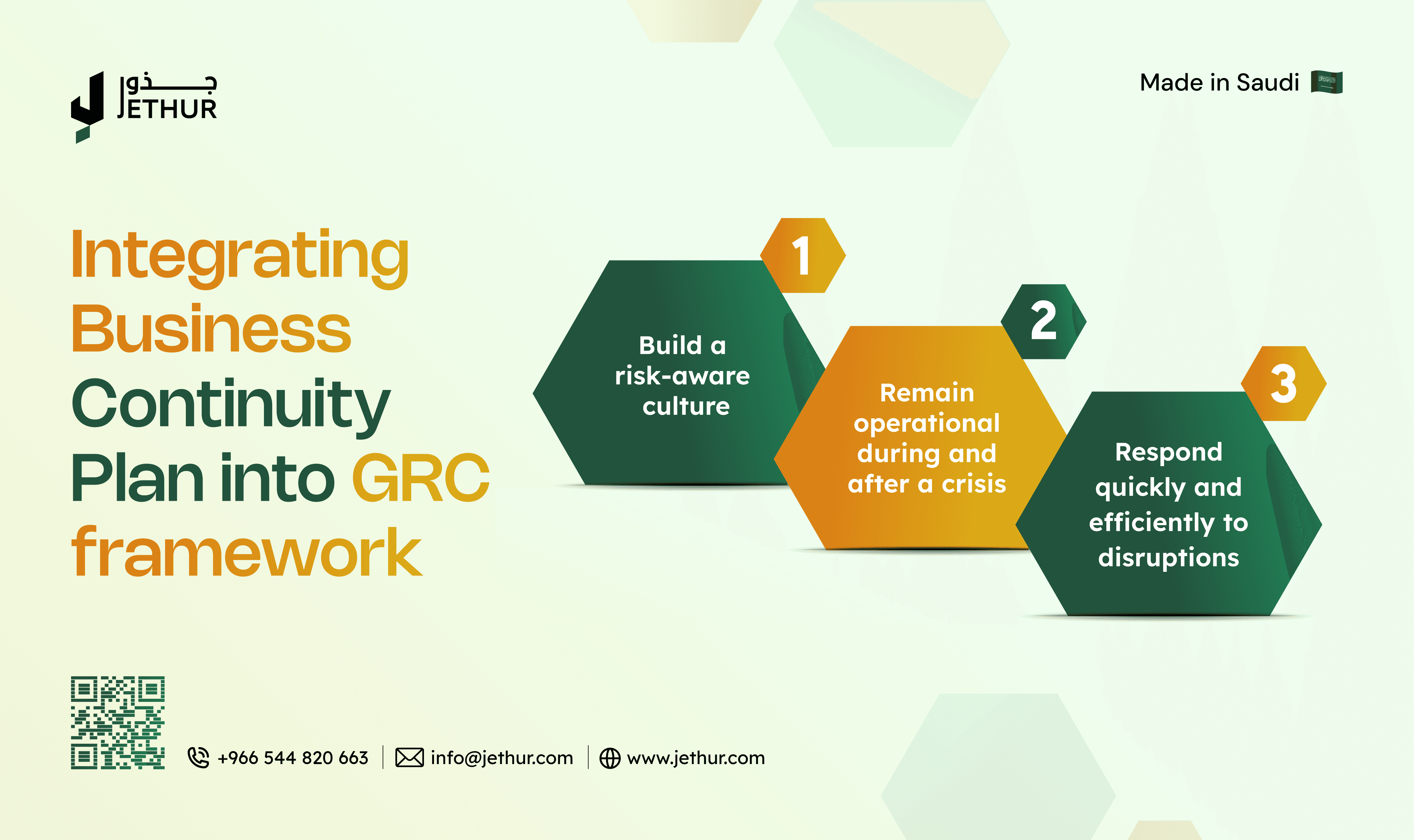 جذور
JETHUR

Made in Saudi

Integrating Business Continuity Plan into GRC framework

1
Build a risk-aware culture

2
Remain operational during and after a crisis

3
Respond quickly and efficiently to disruptions

+966 544 820 663 | info@jethur.com | www.jethur.com